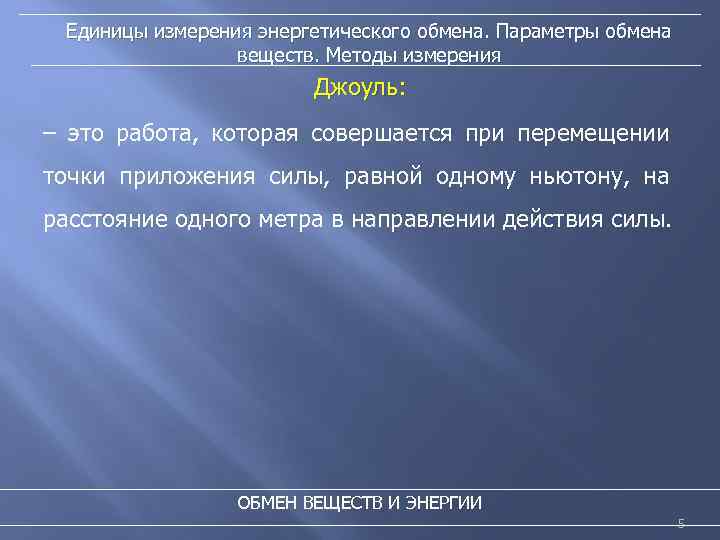 Единицы измерения энергетического обмена. Параметры обмена веществ. Методы измерения

Джоуль:

– это работа, которая совершается при перемещении точки приложения силы, равной одному ньютону, на расстояние одного метра в направлении действия силы.

ОБМЕН ВЕЩЕСТВ И ЭНЕРГИИ

5